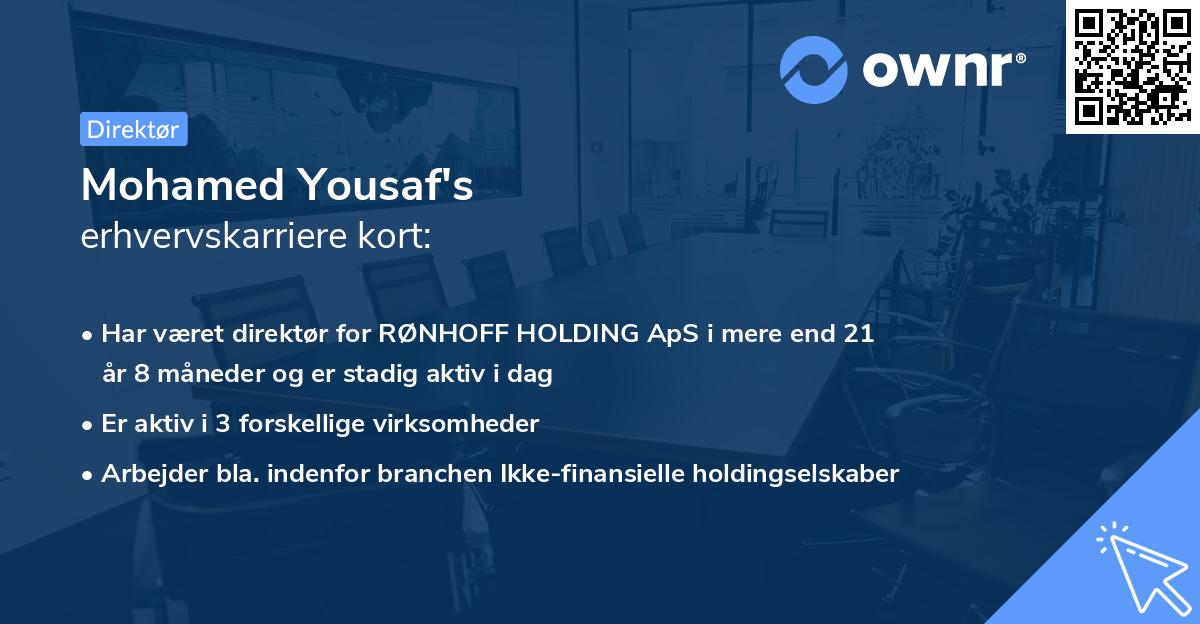 ownr®

Direktør

Mohamed Yousaf's
erhvervskarriere kort:

• Har været direktør for RØNHOFF HOLDING ApS i mere end 21 år 8 måneder og er stadig aktiv i dag
• Er aktiv i 3 forskellige virksomheder
• Arbejder bla. indenfor branchen Ikke-finansielle holdingselskaber